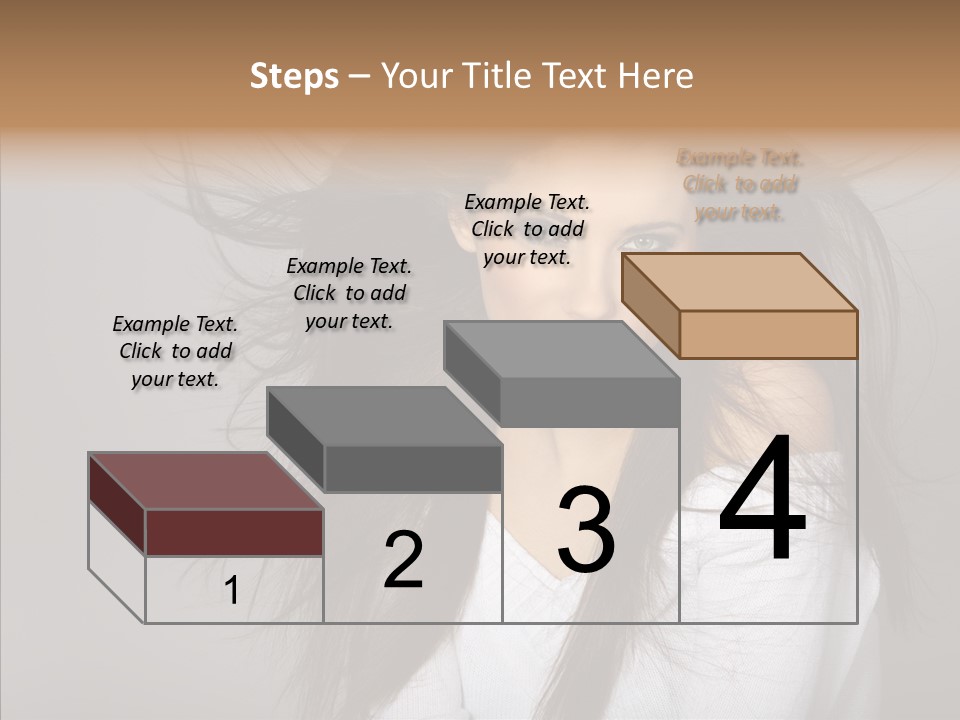 Steps – Your Title Text Here

Example Text. Click to add your text.

Example Text. Click to add your text.

Example Text. Click to add your text.

Example Text. Click to add your text.

1

2

3

4